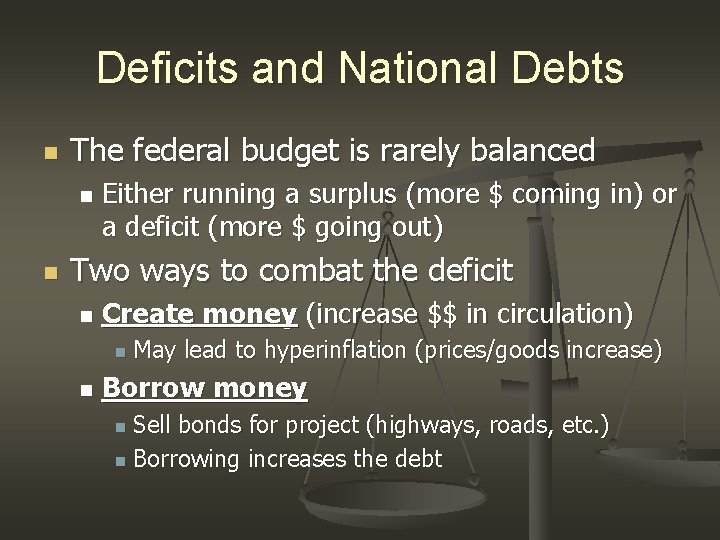 Deficits and National Debts

The federal budget is rarely balanced

Either running a surplus (more \$ coming in) or a deficit (more \$ going out)

Two ways to combat the deficit

Create money (increase \$\$ in circulation)

May lead to hyperinflation (prices/goods increase)

Borrow money

Sell bonds for project (highways, roads, etc.)

Borrowing increases the debt